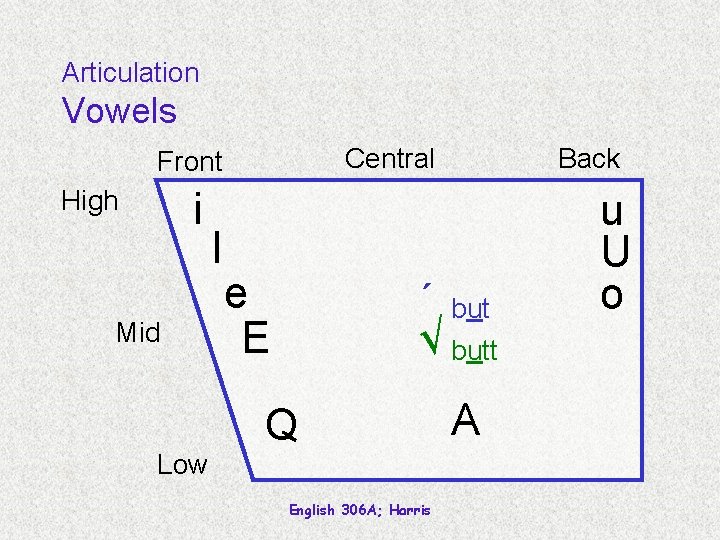 Articulation
Vowels

Front
Central
Back

High
Mid
Low

i
I
e
E
Q

´
but
√
butt
A

u
U
o

English 306A; Harris